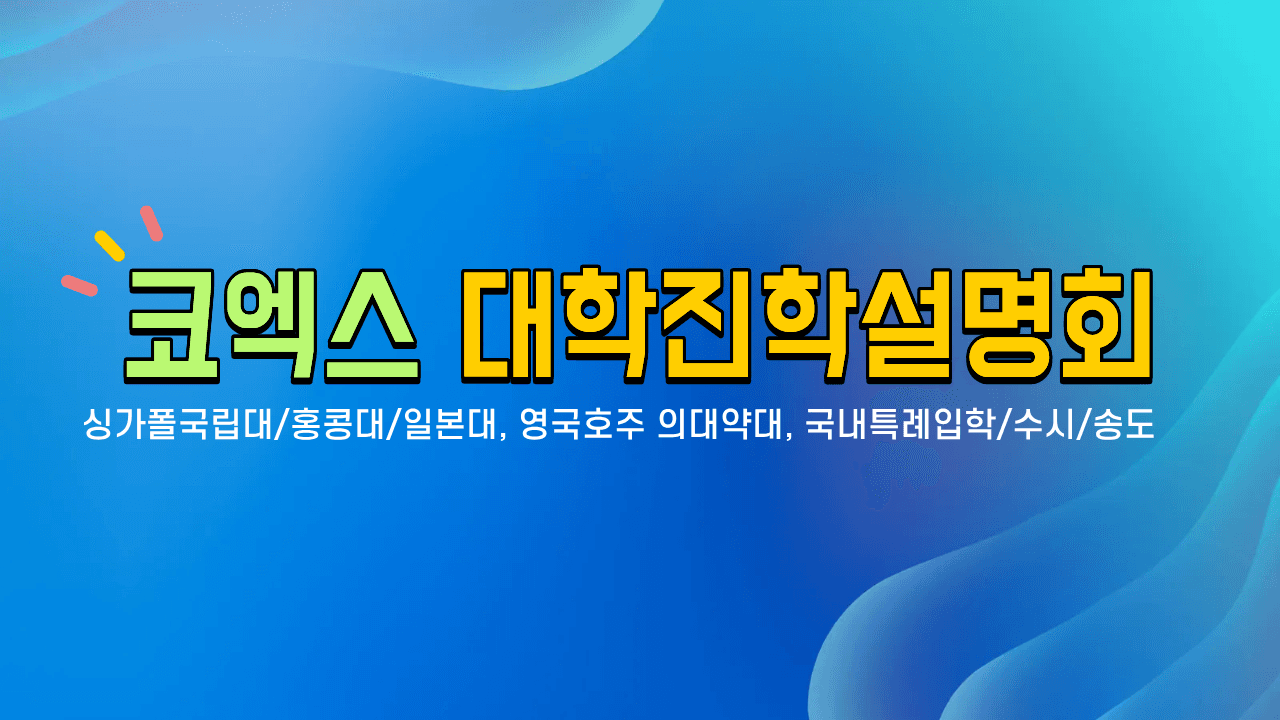 코엑스 대학진학설명회

싱가폴국립대/홍콩대/일본대, 영국호주 의대약대, 국내특례입학/수시/송도